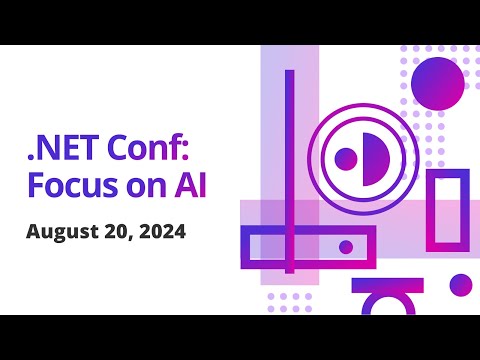 .NET Conf:
Focus on AI

August 20, 2024